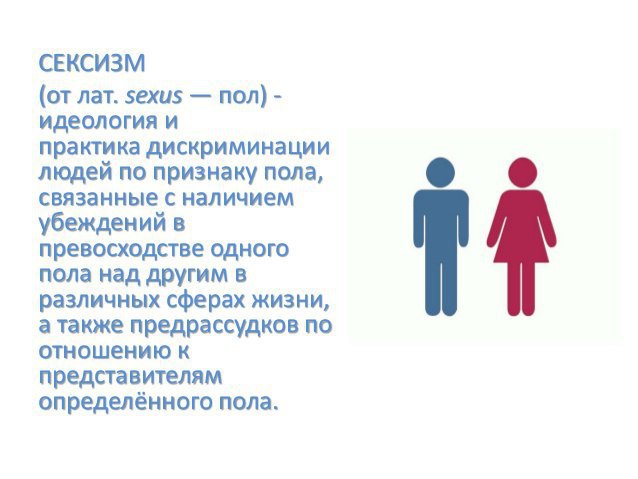 СЕКСИЗМ

(от лат. sexus — пол) - идеология и практика дискриминации людей по признаку пола, связанные с наличием убеждений в превосходстве одного пола над другим в различных сферах жизни, а также предрассудков по отношению к представителям определённого пола.